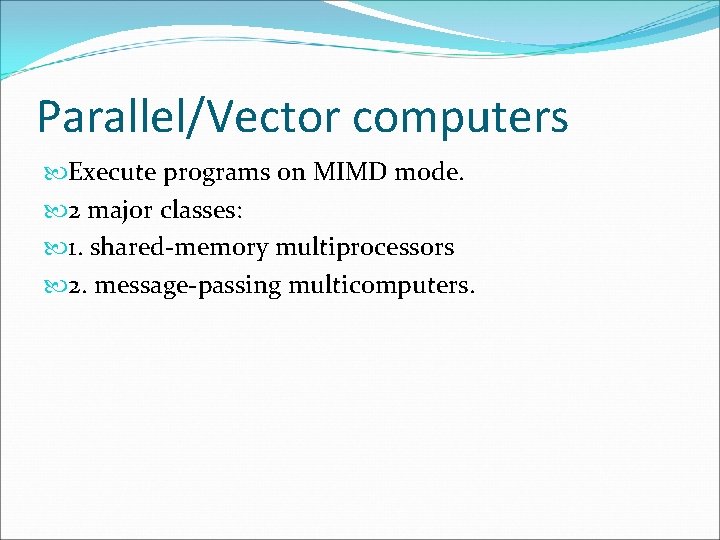 Parallel/Vector computers

Execute programs on MIMD mode.

2 major classes:

1. shared-memory multiprocessors

2. message-passing multicomputers.